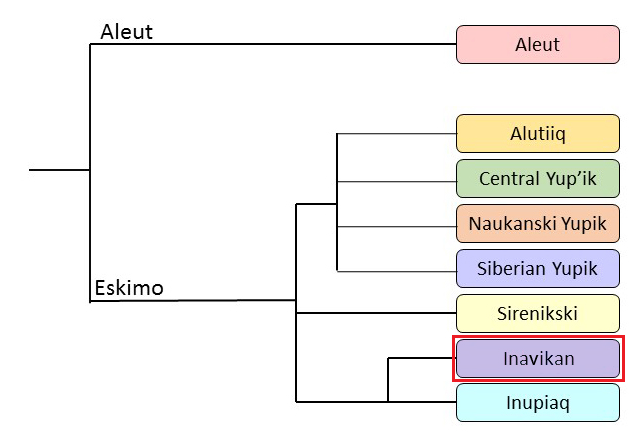 Aleut
Eskimo
Aleut
Alutiiq
Central Yup'ik
Naukanski Yupik
Siberian Yupik
Sirenikski
Inavikan
Inupiaq